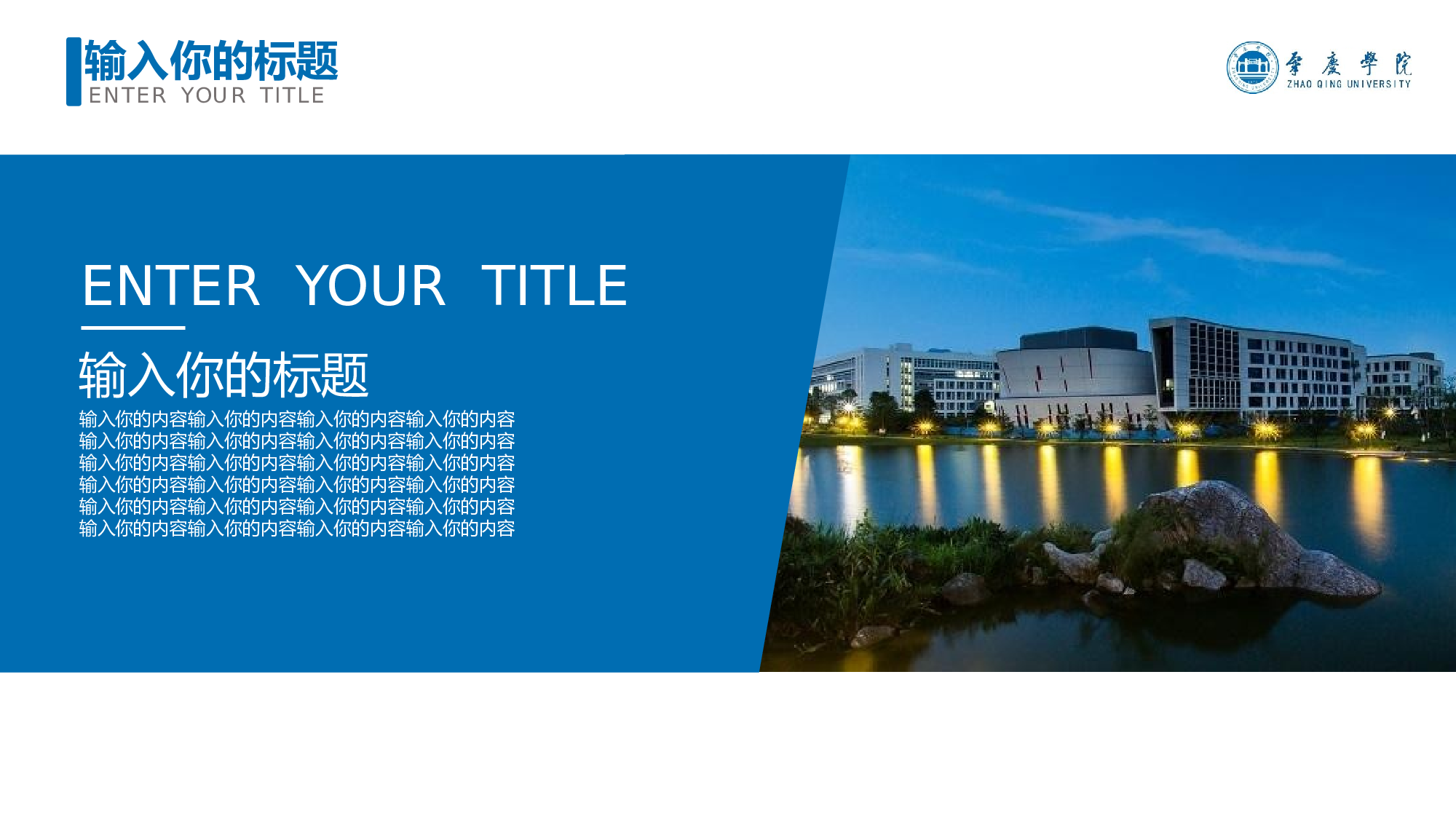 输入你的标题
ENTER YOUR TITLE

肇慶學院
ZHAO QING UNIVERSITY

ENTER YOUR TITLE

输入你的标题

输入你的内容输入你的内容输入你的内容输入你的内容
输入你的内容输入你的内容输入你的内容输入你的内容
输入你的内容输入你的内容输入你的内容输入你的内容
输入你的内容输入你的内容输入你的内容输入你的内容
输入你的内容输入你的内容输入你的内容输入你的内容
输入你的内容输入你的内容输入你的内容输入你的内容